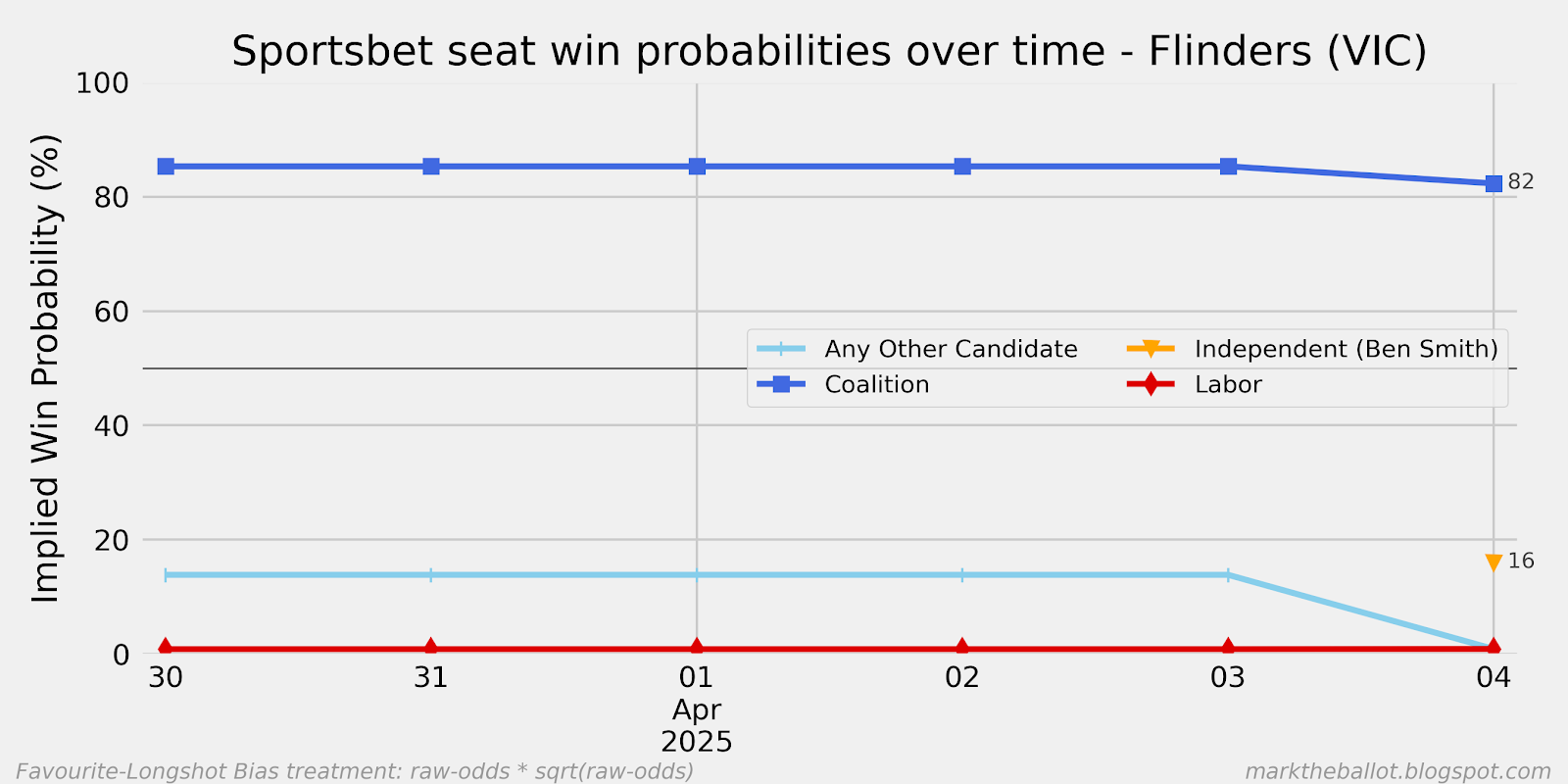 Sportsbet seat win probabilities over time - Flinders (VIC)

Implied Win Probability (%)

100
80
60
40
20
0

82
16

Any Other Candidate
Coalition
Independent (Ben Smith)
Labor

30
31
01
Apr
2025
02
03
04

Favourite-Longshot Bias treatment: raw-odds * sqrt(raw-odds)
marktheballot.blogspot.com